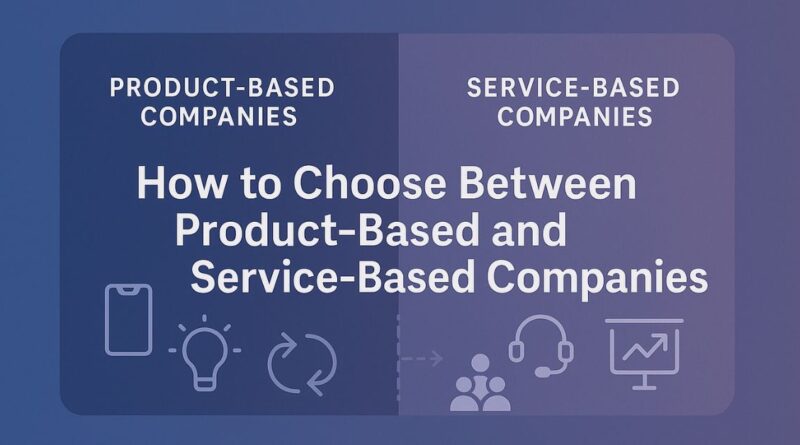 PRODUCT-BASED COMPANIES

SERVICE-BASED COMPANIES

How to Choose Between Product-Based and Service-Based Companies